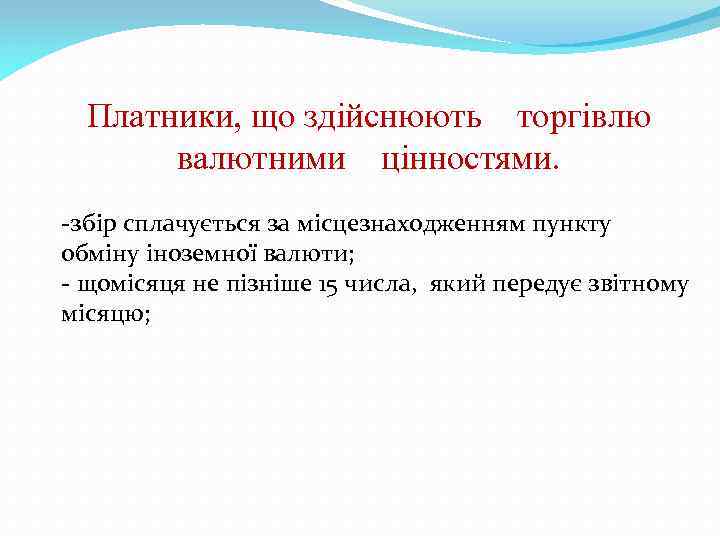 Платники, що здійснюють торгівлю валютними цінностями.

-збір сплачується за місцезнаходженням пункту обміну іноземної валюти;
- щомісяця не пізніше 15 числа, який передує звітному місяцю;